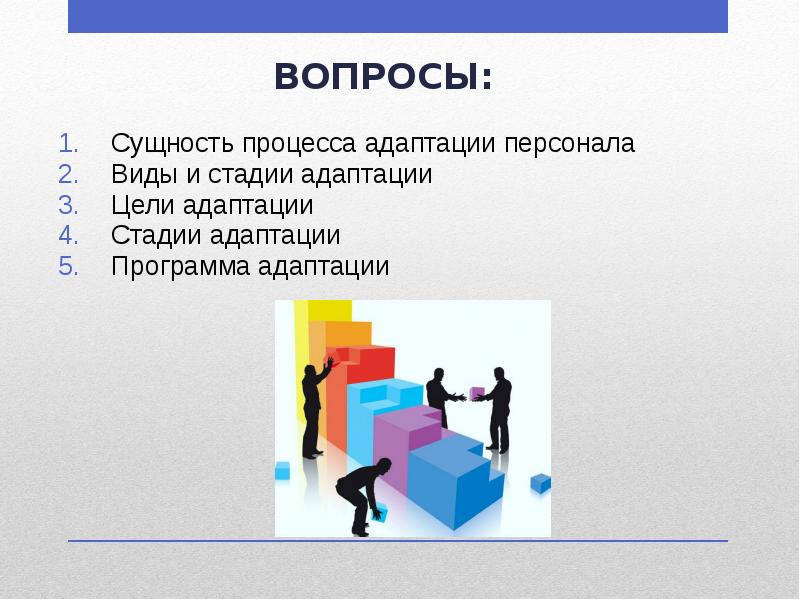 ВОПРОСЫ:

1. Сущность процесса адаптации персонала
2. Виды и стадии адаптации
3. Цели адаптации
4. Стадии адаптации
5. Программа адаптации